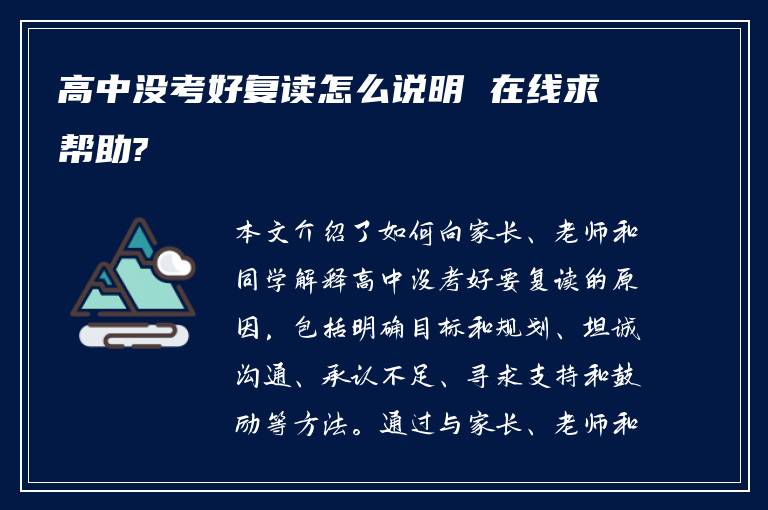 高中没考好复读怎么说明 在线求帮助?

本文介绍了如何向家长、老师和同学解释高中没考好要复读的原因，包括明确目标和规划、坦诚沟通、承认不足、寻求支持和鼓励等方法。通过与家长、老师和